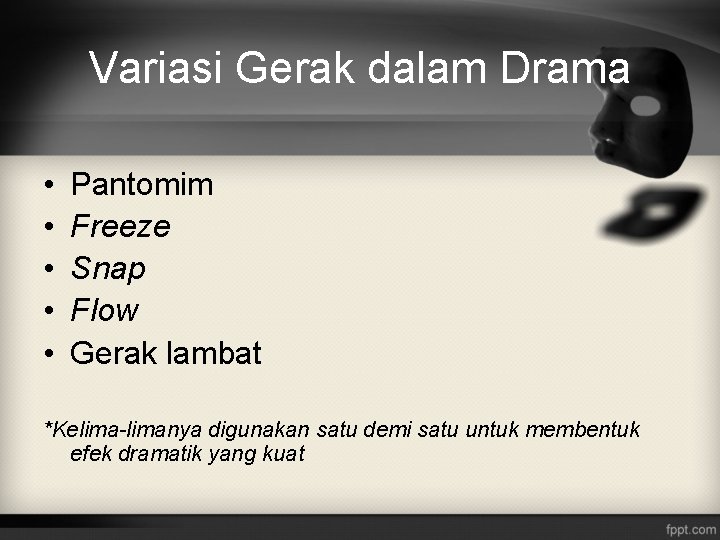 Variasi Gerak dalam Drama

• Pantomim
• Freeze
• Snap
• Flow
• Gerak lambat

*Kelima-limanya digunakan satu demi satu untuk membentuk efek dramatik yang kuat

fppt.com